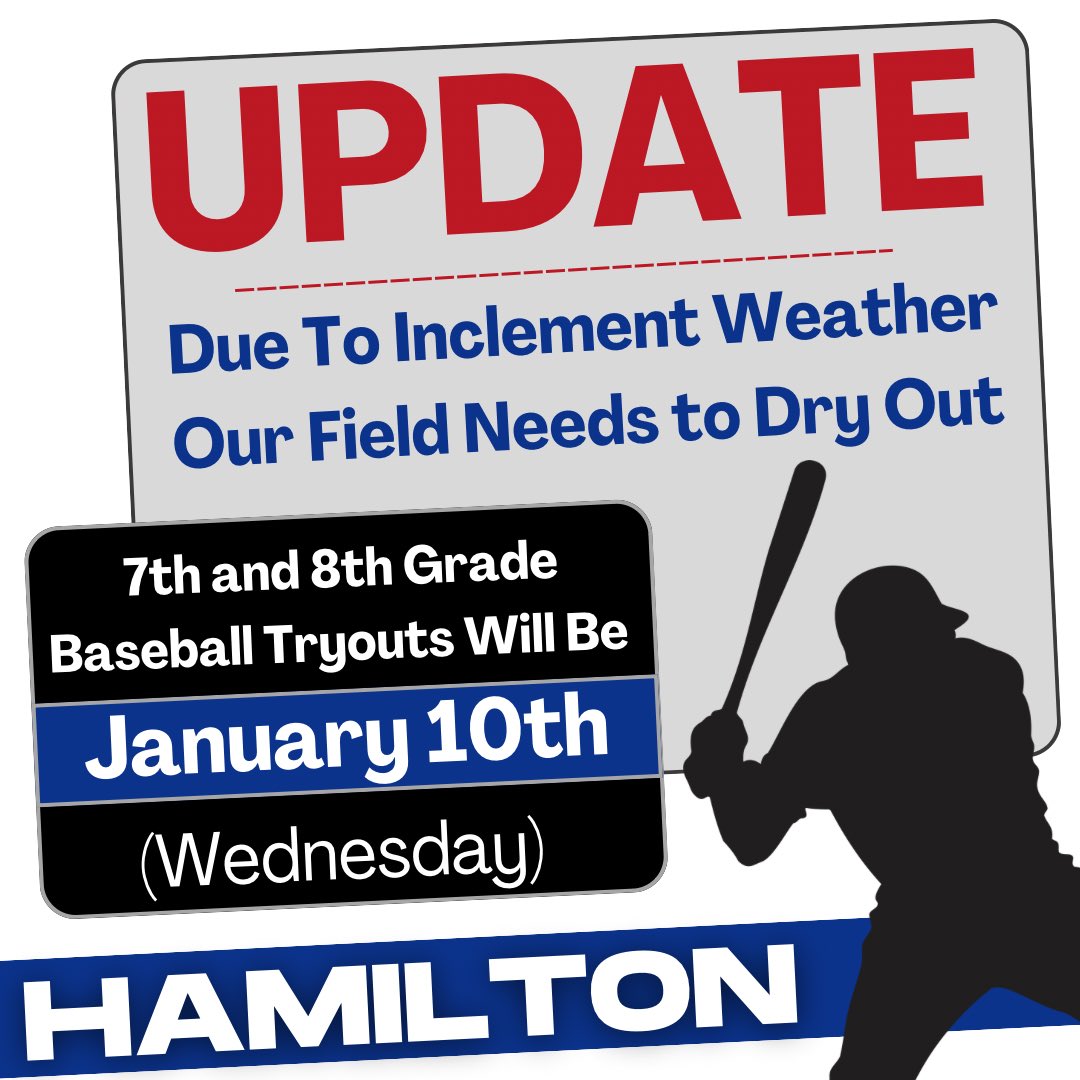 UPDATE

Due To Inclement Weather
Our Field Needs to Dry Out

7th and 8th Grade
Baseball Tryouts Will Be

January 10th

(Wednesday)

HAMILTON